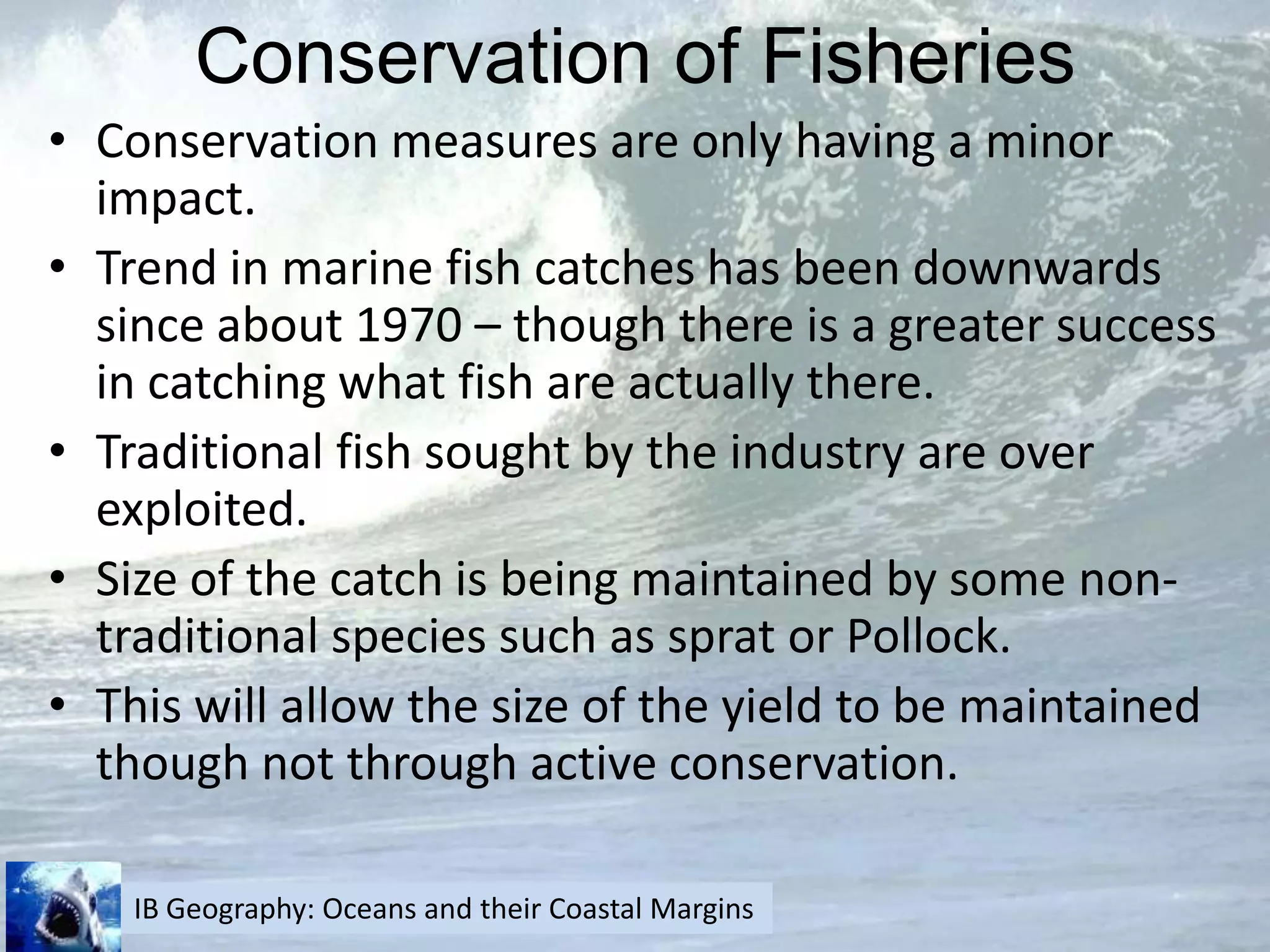 Conservation of Fisheries

• Conservation measures are only having a minor impact.
• Trend in marine fish catches has been downwards since about 1970 – though there is a greater success in catching what fish are actually there.
• Traditional fish sought by the industry are over exploited.
• Size of the catch is being maintained by some non-traditional species such as sprat or Pollock.
• This will allow the size of the yield to be maintained though not through active conservation.

IB Geography: Oceans and their Coastal Margins